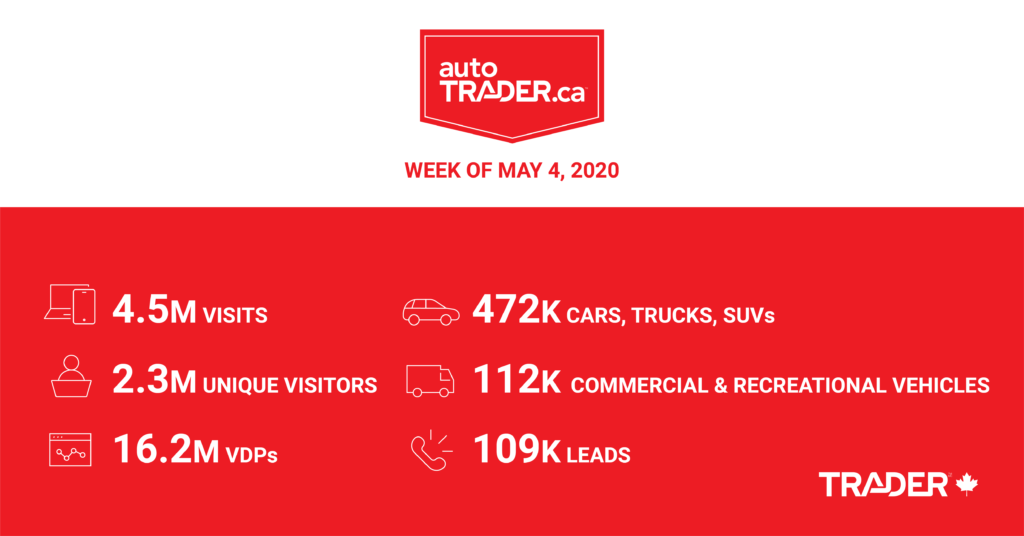 auto TRADER.ca

WEEK OF MAY 4, 2020

4.5M VISITS

2.3M UNIQUE VISITORS

16.2M VDPs

472K CARS, TRUCKS, SUVs

112K COMMERCIAL & RECREATIONAL VEHICLES

109K LEADS

TRADER